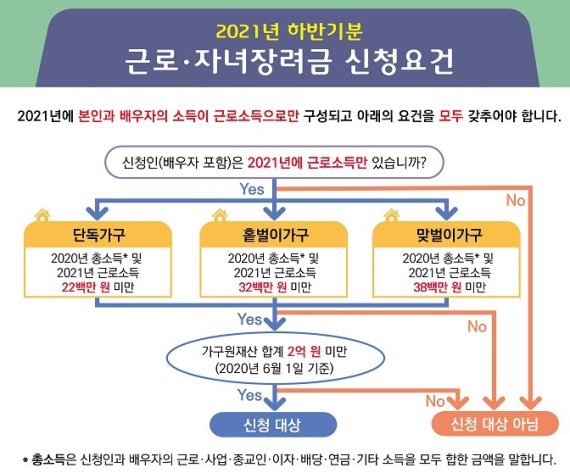 2021년 하반기분
근로·자녀장려금 신청요건

2021년에 본인과 배우자의 소득이 근로소득으로만 구성되고 아래의 요건을 모두 갖추어야 합니다.

신청인(배우자 포함)은 2021년에 근로소득만 있습니까?

Yes

No

단독가구
2020년 총소득* 및 2021년 근로소득 22백만 원 미만

홑벌이가구
2020년 총소득* 및 2021년 근로소득 32백만 원 미만

맞벌이가구
2020년 총소득* 및 2021년 근로소득 38백만 원 미만

Yes

No

가구원재산 합계 2억 원 미만 (2020년 6월 1일 기준)

Yes

No

신청 대상

신청 대상 아님

* 총소득은 신청인과 배우자의 근로·사업·종교인·이자·배당·연금·기타 소득을 모두 합한 금액을 말합니다.